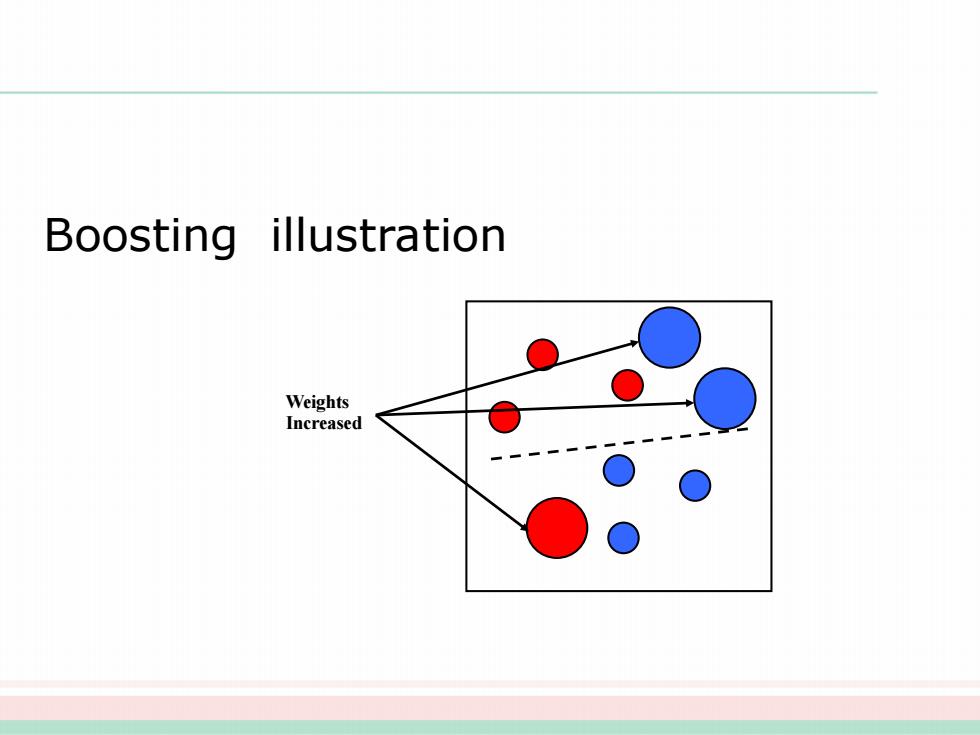 Boosting illustration

Weights Increased